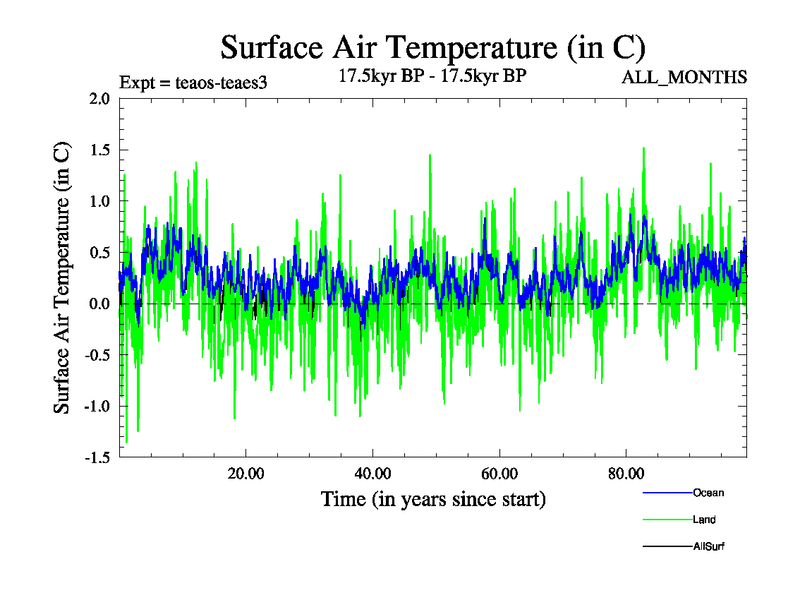 Surface Air Temperature (in C)

Expt = teaos-teaes3

17.5kyr BP - 17.5kyr BP

ALL_MONTHS

Surface Air Temperature (in C)

2.0
1.5
1.0
0.5
0.0
-0.5
-1.0
-1.5

20.00
40.00
60.00
80.00

Time (in years since start)

Ocean
Land
AllSurf